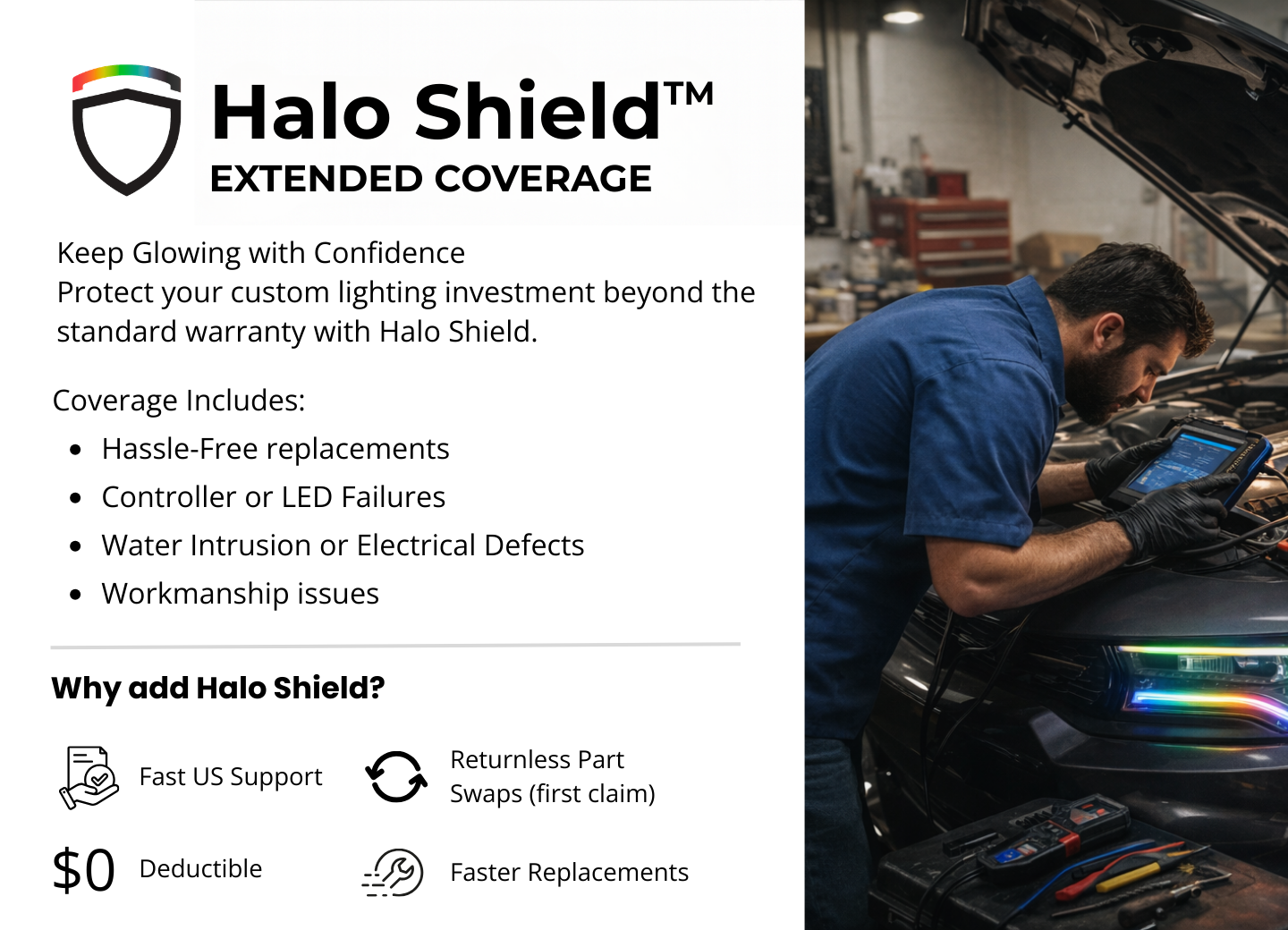 Halo Shield™
EXTENDED COVERAGE

Keep Glowing with Confidence
Protect your custom lighting investment beyond the standard warranty with Halo Shield.

Coverage Includes:
- Hassle-Free replacements
- Controller or LED Failures
- Water Intrusion or Electrical Defects
- Workmanship issues

Why add Halo Shield?

Fast US Support

Returnless Part Swaps (first claim)

$0 Deductible

Faster Replacements